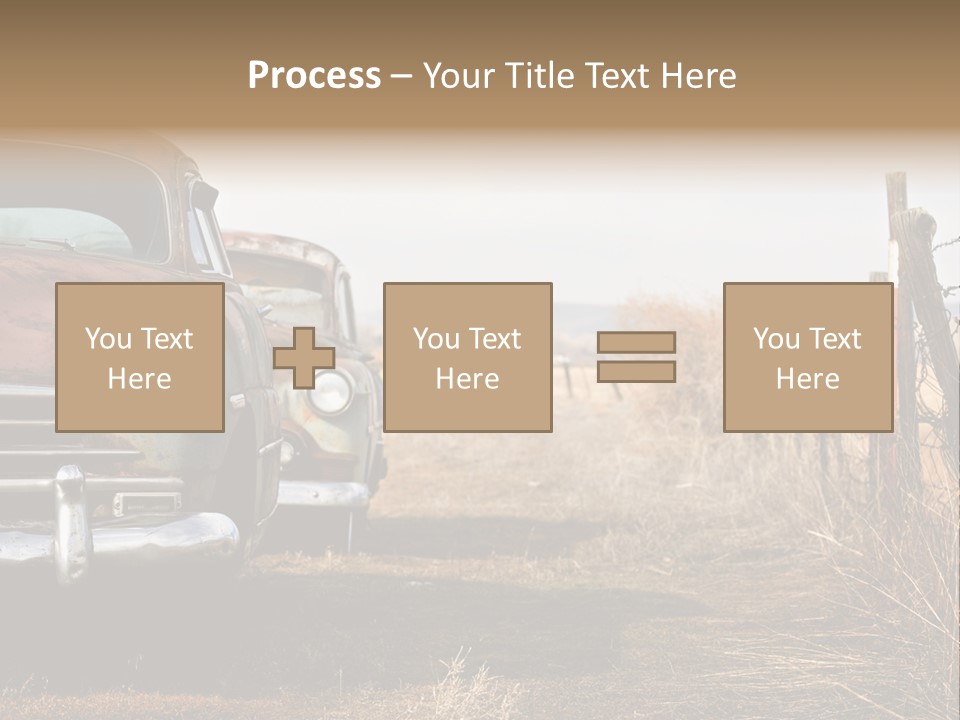 Process – Your Title Text Here

You Text Here

You Text Here

You Text Here